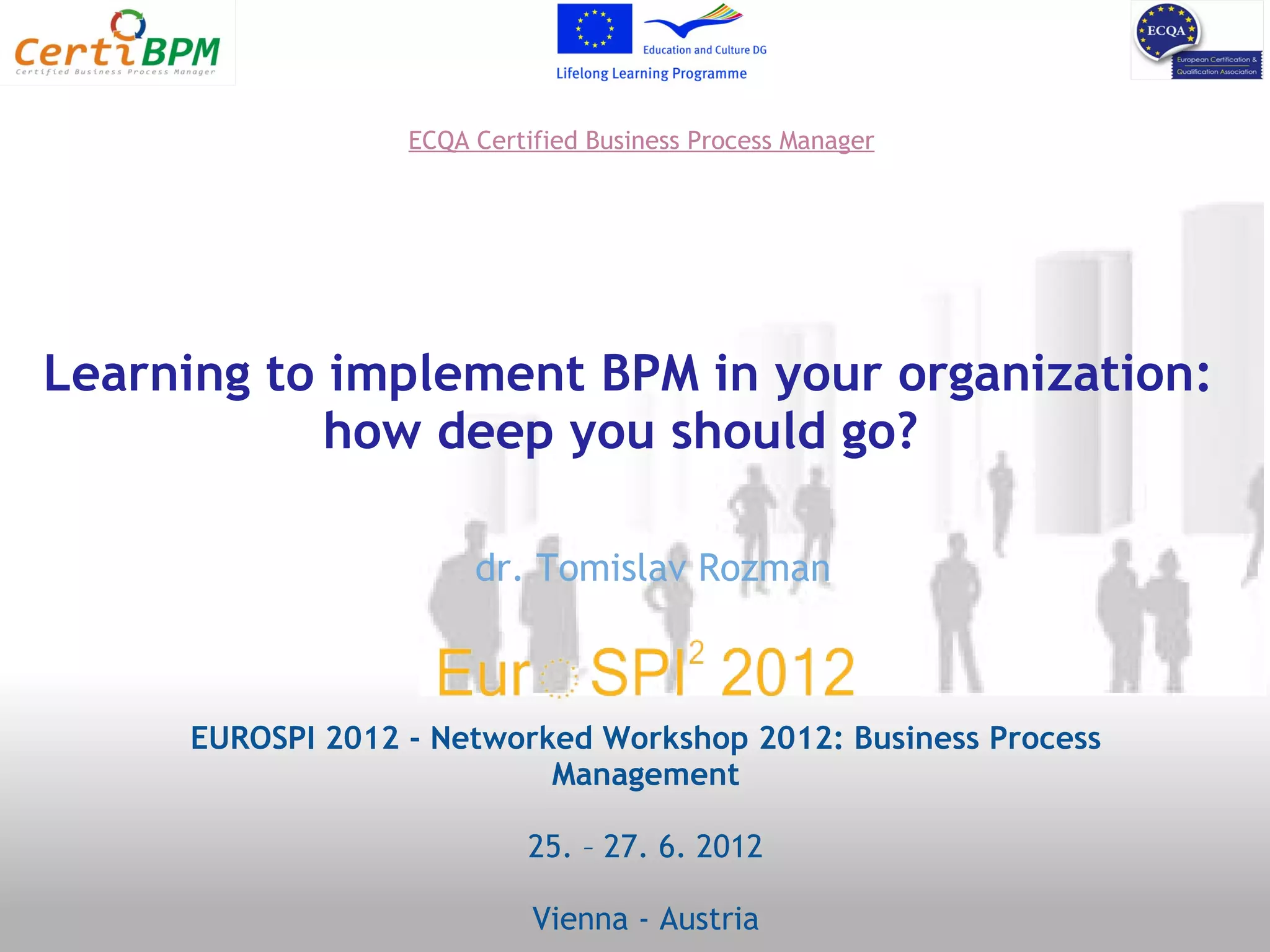 CertiBPM
Certified Business Process Manager

Education and Culture DG
Lifelong Learning Programme

ECQA
European Certification & Qualification Association

ECQA Certified Business Process Manager

Learning to implement BPM in your organization: how deep you should go?

dr. Tomislav Rozman

EuroSPI$^2$ 2012

EUROSPI 2012 - Networked Workshop 2012: Business Process Management

25. – 27. 6. 2012

Vienna - Austria